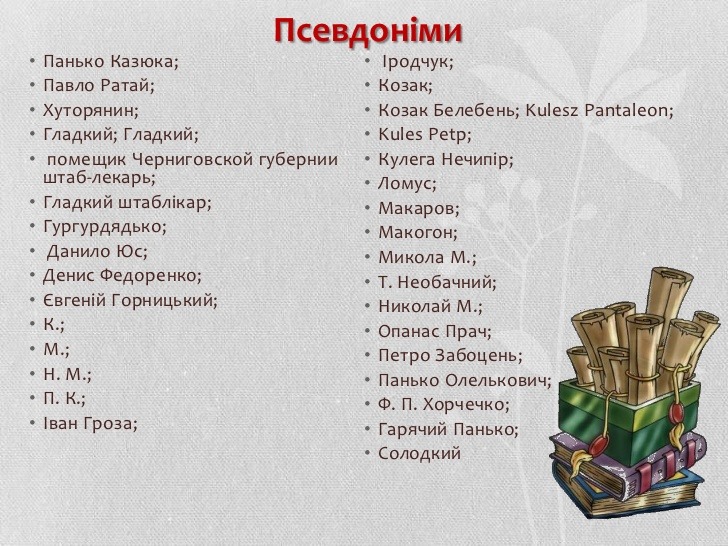 Псевдоніми

• Панько Казюка;
• Павло Ратай;
• Хуторянин;
• Гладкий; Гладкий;
• помещик Черниговской губернии штаб-лекарь;
• Гладкий штаблікар;
• Гургурдядько;
• Данило Юс;
• Денис Федоренко;
• Євгеній Горницький;
• К.;
• М.;
• Н. М.;
• П. К.;
• Іван Гроза;

• Іродчук;
• Козак;
• Козак Белебень; Kulesz Pantaleon;
• Kules Petp;
• Кулега Нечипір;
• Ломус;
• Макаров;
• Макогон;
• Микола М.;
• Т. Необачний;
• Николай М.;
• Опанас Прач;
• Петро Забоцень;
• Панько Олелькович;
• Ф. П. Хорчечко;
• Гарячий Панько;
• Солодкий